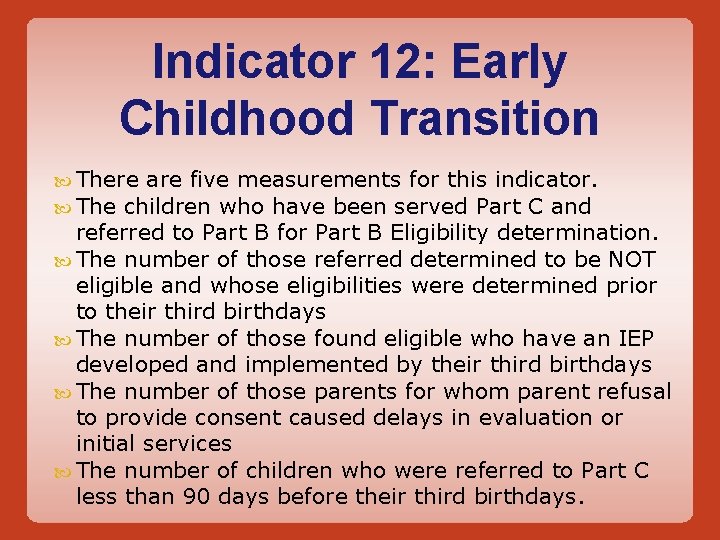 Indicator 12: Early Childhood Transition

There are five measurements for this indicator.
The children who have been served Part C and referred to Part B for Part B Eligibility determination.
The number of those referred determined to be NOT eligible and whose eligibilities were determined prior to their third birthdays
The number of those found eligible who have an IEP developed and implemented by their third birthdays
The number of those parents for whom parent refusal to provide consent caused delays in evaluation or initial services
The number of children who were referred to Part C less than 90 days before their third birthdays.